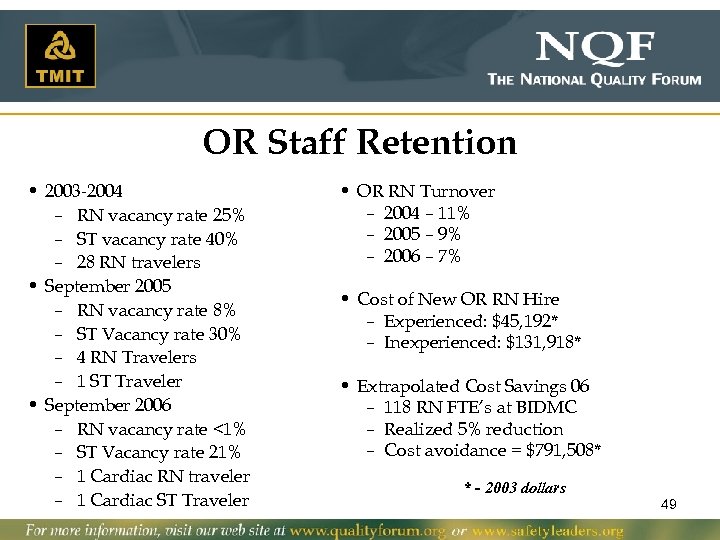 TMIT

NQF
THE NATIONAL QUALITY FORUM

OR Staff Retention

• 2003-2004
  – RN vacancy rate 25%
  – ST vacancy rate 40%
  – 28 RN travelers
• September 2005
  – RN vacancy rate 8%
  – ST Vacancy rate 30%
  – 4 RN Travelers
  – 1 ST Traveler
• September 2006
  – RN vacancy rate <1%
  – ST Vacancy rate 21%
  – 1 Cardiac RN traveler
  – 1 Cardiac ST Traveler

• OR RN Turnover
  – 2004 – 11%
  – 2005 – 9%
  – 2006 – 7%

• Cost of New OR RN Hire
  – Experienced: $45,192*
  – Inexperienced: $131,918*

• Extrapolated Cost Savings 06
  – 118 RN FTE's at BIDMC
  – Realized 5% reduction
  – Cost avoidance = $791,508*

* - 2003 dollars

49

For more information, visit our web site at www.qualityforum.org or www.safetyleaders.org